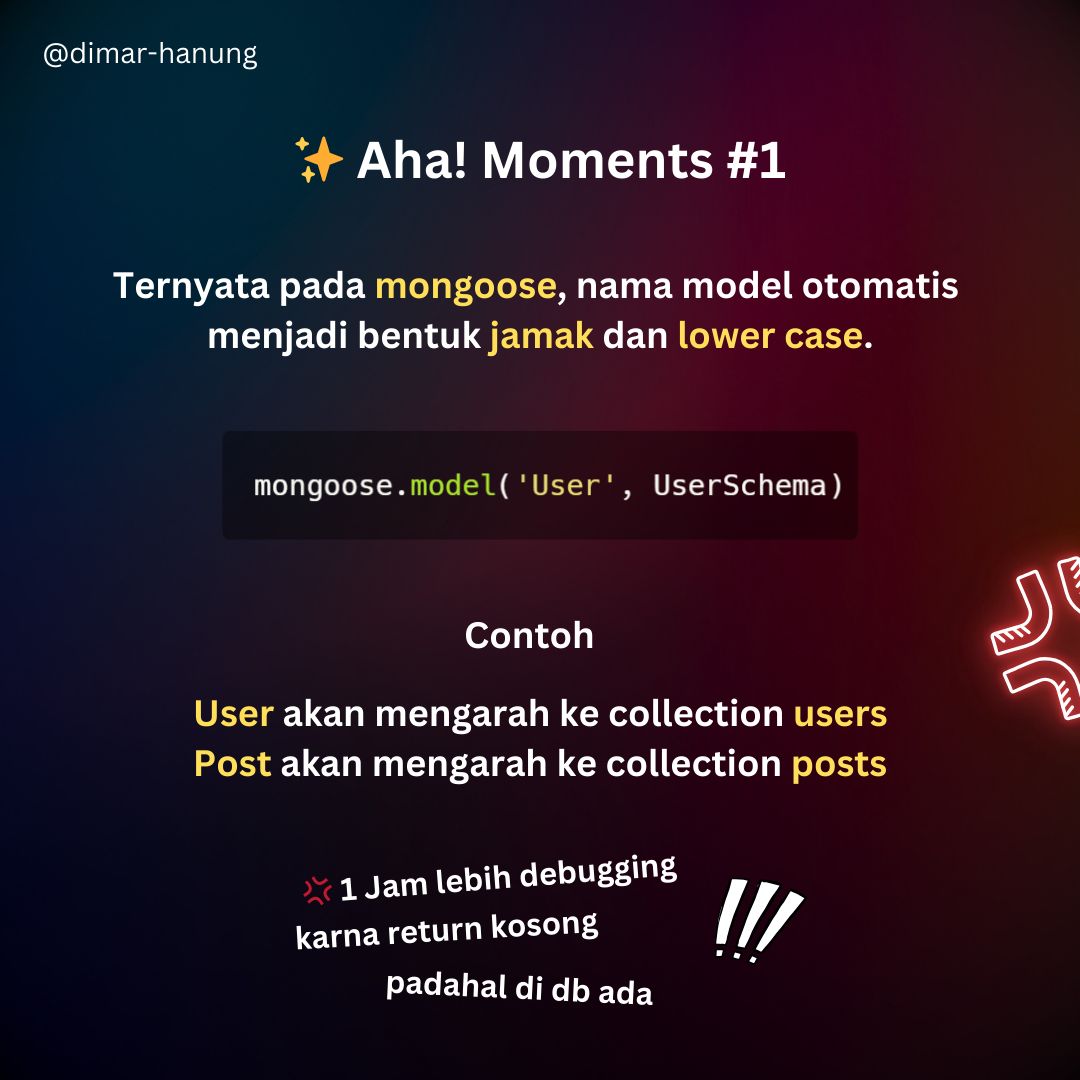 @dimar-hanung

✨ Aha! Moments #1

Ternyata pada mongoose, nama model otomatis menjadi bentuk jamak dan lower case.

mongoose.model('User', UserSchema)

Contoh

User akan mengarah ke collection users
Post akan mengarah ke collection posts

💢 1 Jam lebih debugging karna return kosong

padahal di db ada

!!!